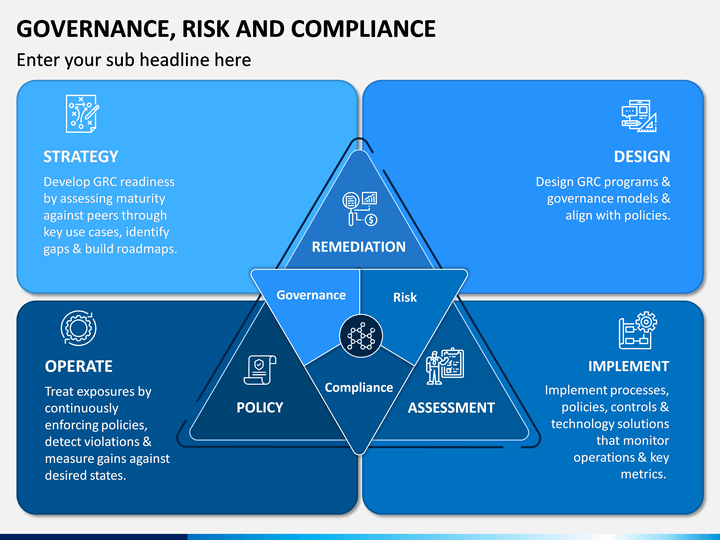 GOVERNANCE, RISK AND COMPLIANCE

Enter your sub headline here

STRATEGY

Develop GRC readiness by assessing maturity against peers through key use cases, identify gaps & build roadmaps.

DESIGN

Design GRC programs & governance models & align with policies.

REMEDIATION

Governance

Risk

Compliance

POLICY

ASSESSMENT

OPERATE

Treat exposures by continuously enforcing policies, detect violations & measure gains against desired states.

IMPLEMENT

Implement processes, policies, controls & technology solutions that monitor operations & key metrics.